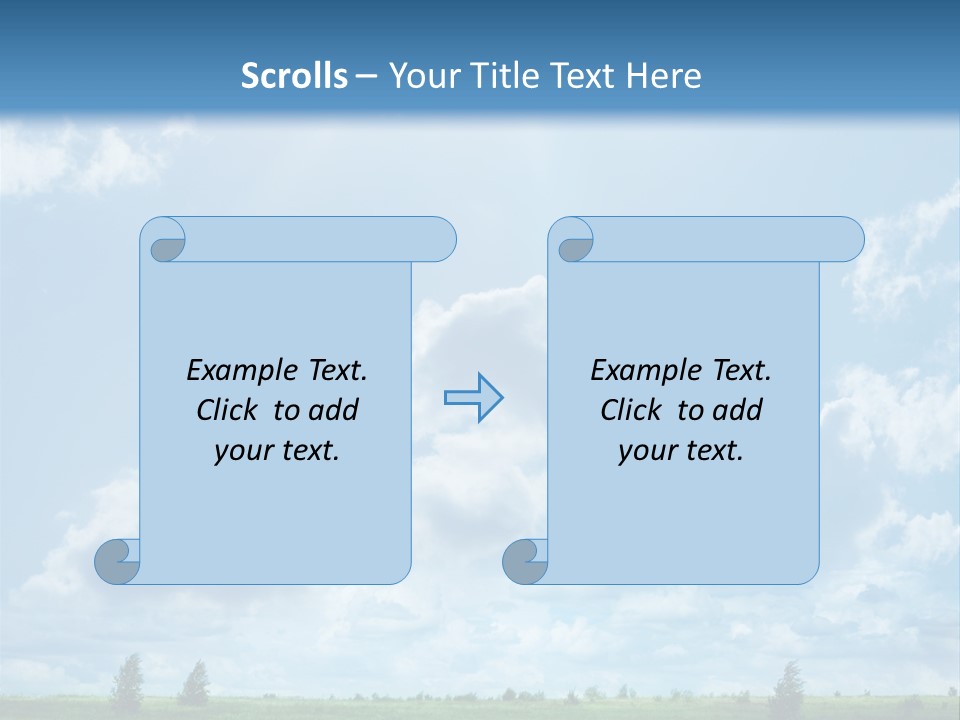 Scrolls – Your Title Text Here

Example Text. Click to add your text.

Example Text. Click to add your text.